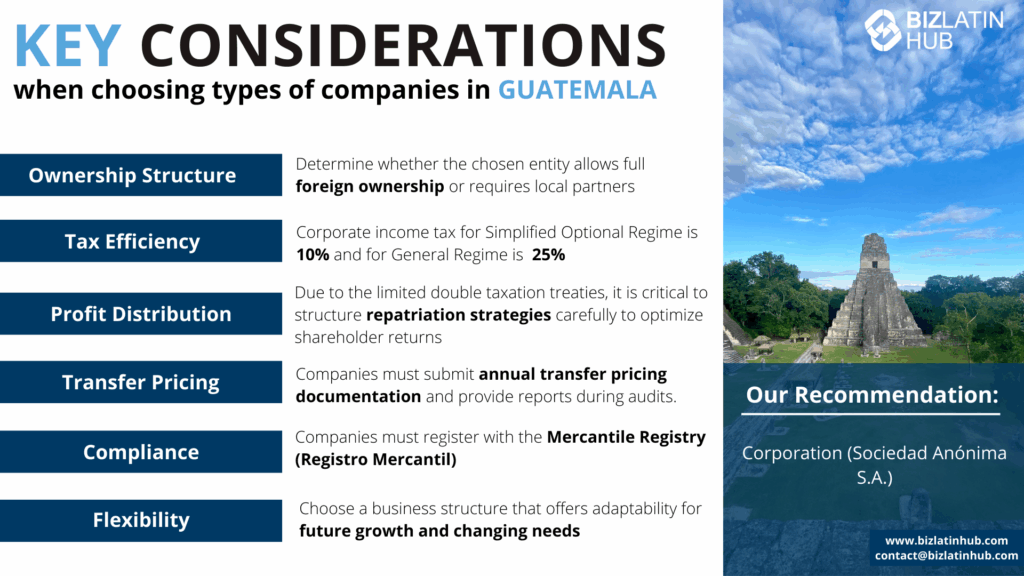 KEY CONSIDERATIONS
when choosing types of companies in GUATEMALA

BIZLATIN HUB

Ownership Structure

Determine whether the chosen entity allows full foreign ownership or requires local partners

Tax Efficiency

Corporate income tax for Simplified Optional Regime is 10% and for General Regime is 25%

Profit Distribution

Due to the limited double taxation treaties, it is critical to structure repatriation strategies carefully to optimize shareholder returns

Transfer Pricing

Companies must submit annual transfer pricing documentation and provide reports during audits.

Compliance

Companies must register with the Mercantile Registry (Registro Mercantil)

Flexibility

Choose a business structure that offers adaptability for future growth and changing needs

Our Recommendation:

Corporation (Sociedad Anónima S.A.)

www.bizlatinhub.com
contact@bizlatinhub.com